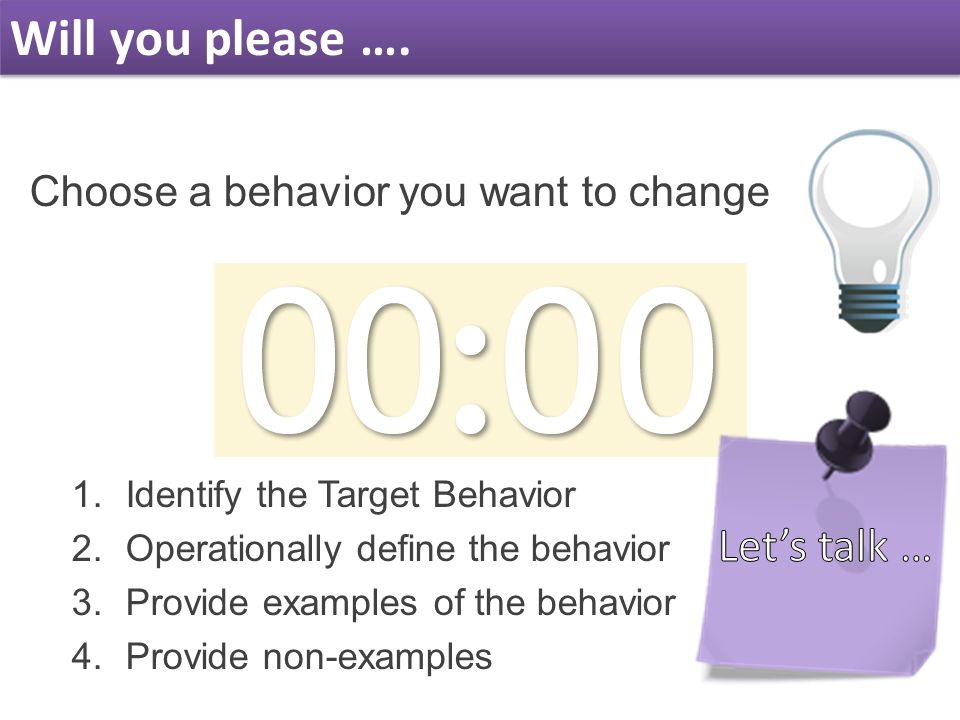 Will you please ….

Choose a behavior you want to change

00:00

1. Identify the Target Behavior
2. Operationally define the behavior
3. Provide examples of the behavior
4. Provide non-examples

Let's talk …